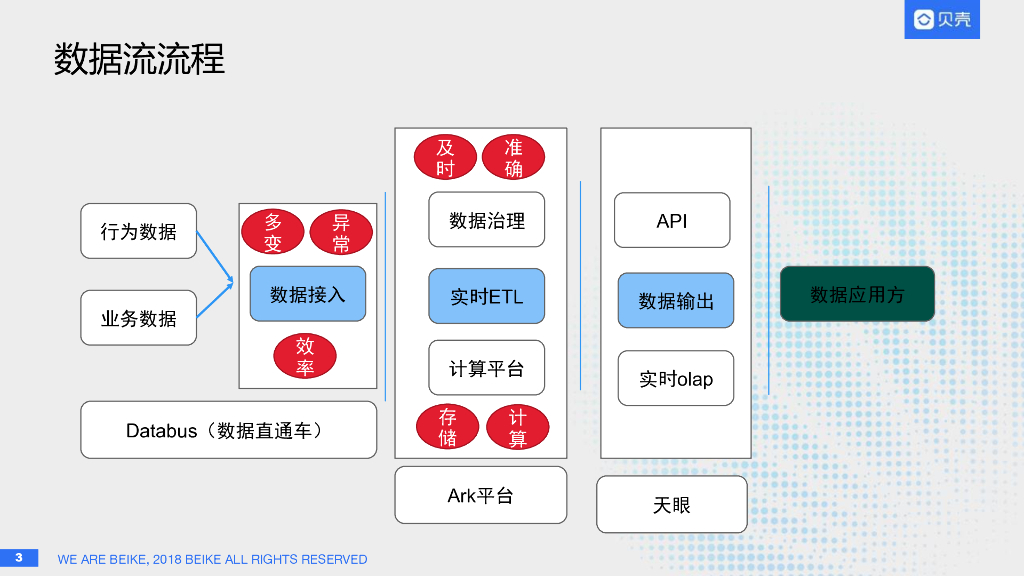 贝壳

数据流流程

行为数据

业务数据

多变

异常

数据接入

效率

Databus（数据直通车）

及时

准确

数据治理

实时ETL

计算平台

存储

计算

Ark平台

API

数据输出

实时olap

天眼

数据应用方

3

WE ARE BEIKE, 2018 BEIKE ALL RIGHTS RESERVED